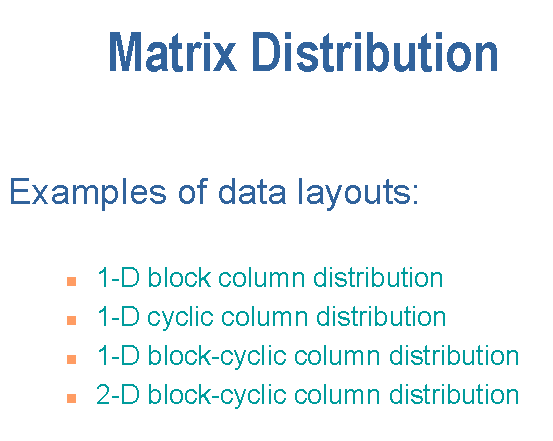 Matrix Distribution

Examples of data layouts:

- 1-D block column distribution
- 1-D cyclic column distribution
- 1-D block-cyclic column distribution
- 2-D block-cyclic column distribution